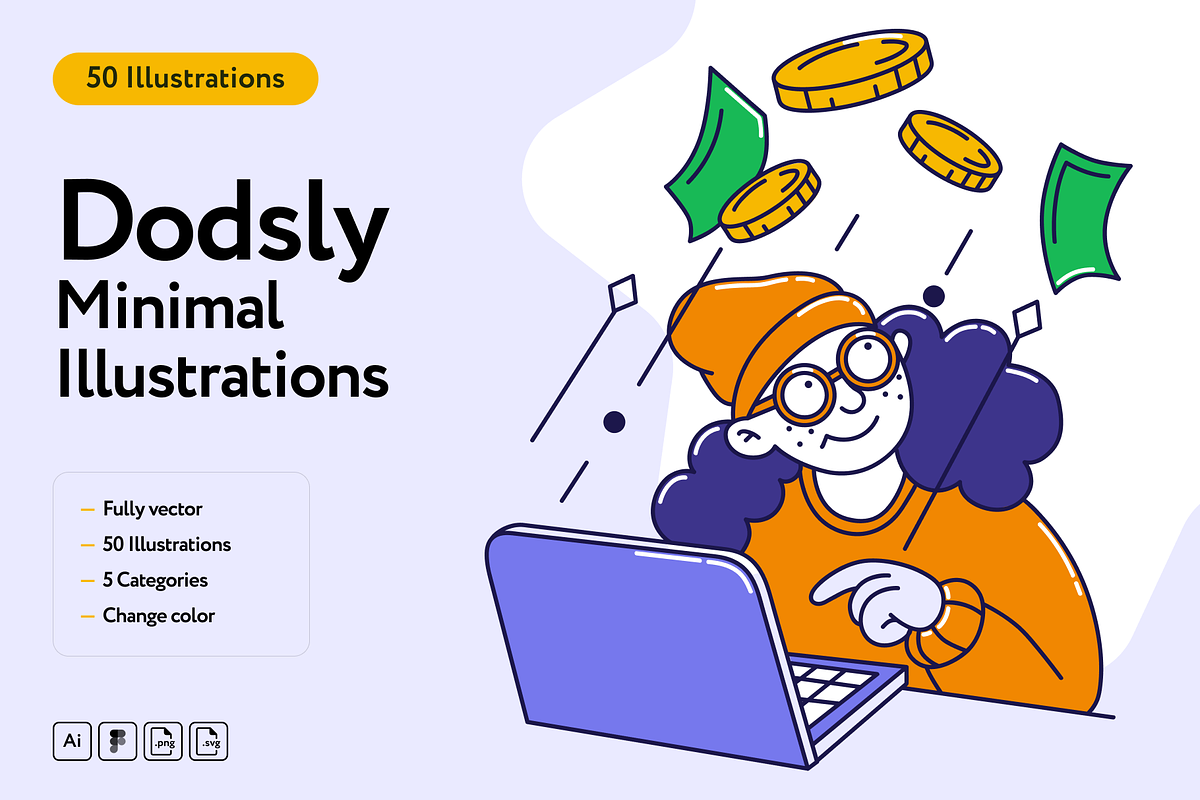 50 Illustrations

Dodsly
Minimal
Illustrations

— Fully vector
— 50 Illustrations
— 5 Categories
— Change color

Ai .png .svg